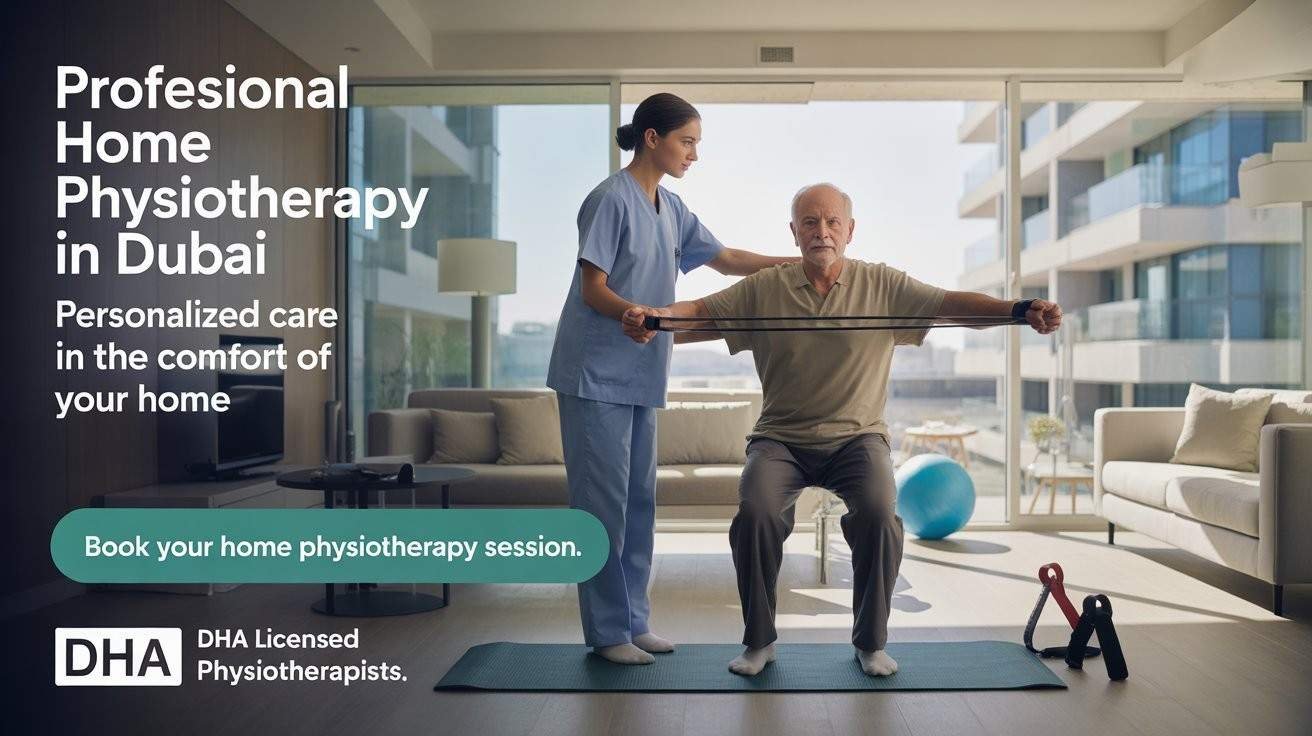 Profesional Home Physiotherapy in Dubai

Personalized care in the comfort of your home

Book your home physiotherapy session.

DHA

DHA Licensed Physiotherapists.